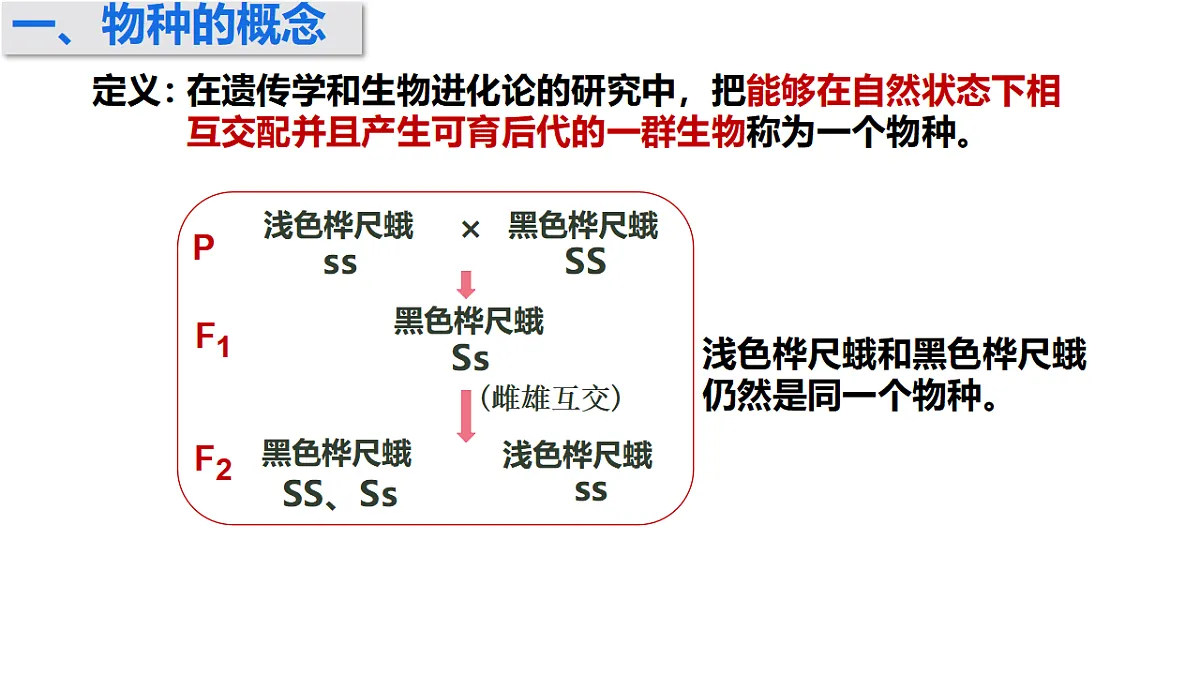 一、物种的概念

定义：在遗传学和生物进化论的研究中，把能够在自然状态下相互交配并且产生可育后代的一群生物称为一个物种。

P　浅色桦尺蛾 ss　×　黑色桦尺蛾 SS

$F_1$　黑色桦尺蛾 Ss

（雌雄互交）

$F_2$　黑色桦尺蛾 SS、Ss　浅色桦尺蛾 ss

浅色桦尺蛾和黑色桦尺蛾仍然是同一个物种。